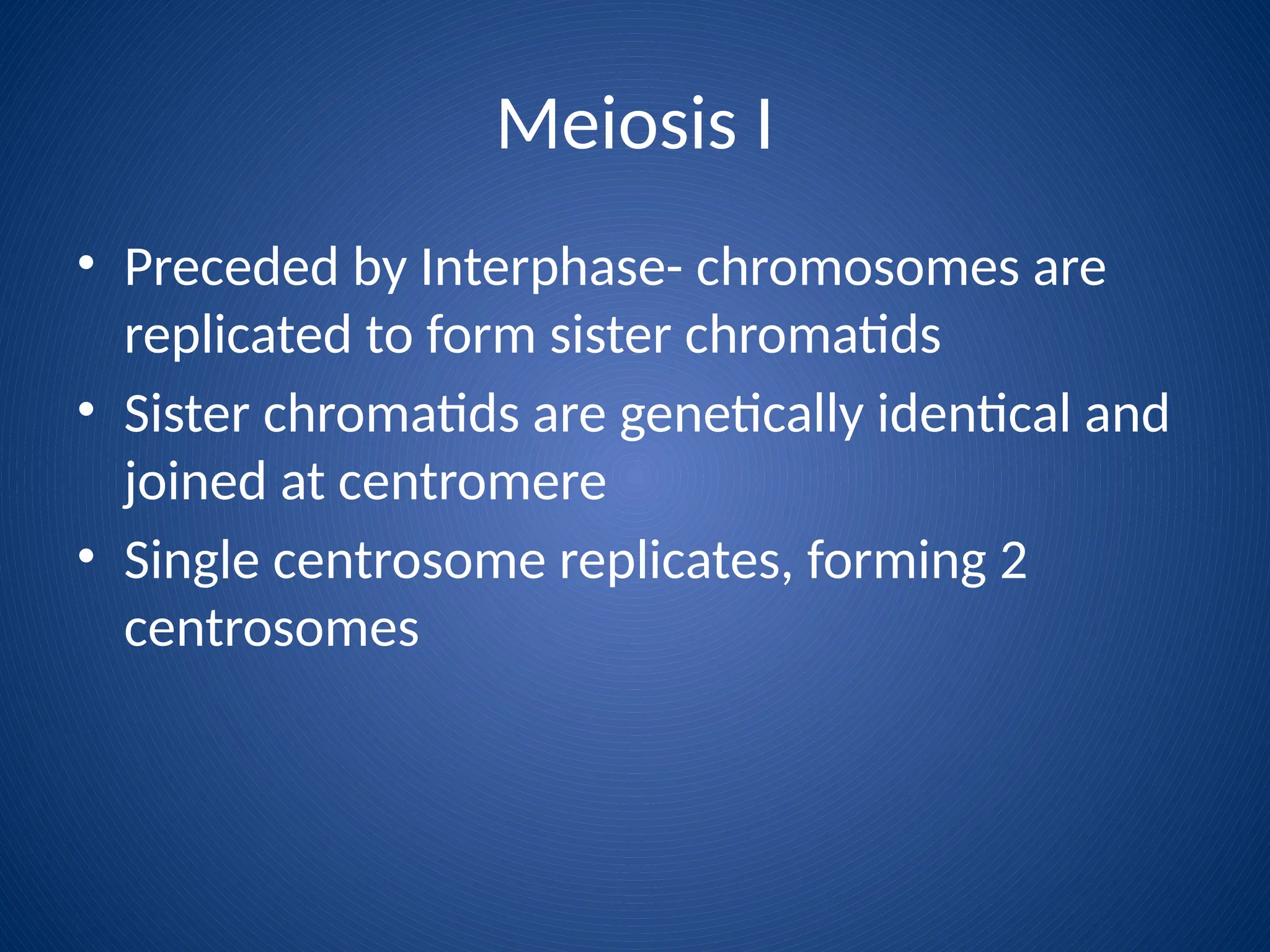 Meiosis I

• Preceded by Interphase- chromosomes are replicated to form sister chromatids
• Sister chromatids are genetically identical and joined at centromere
• Single centrosome replicates, forming 2 centrosomes